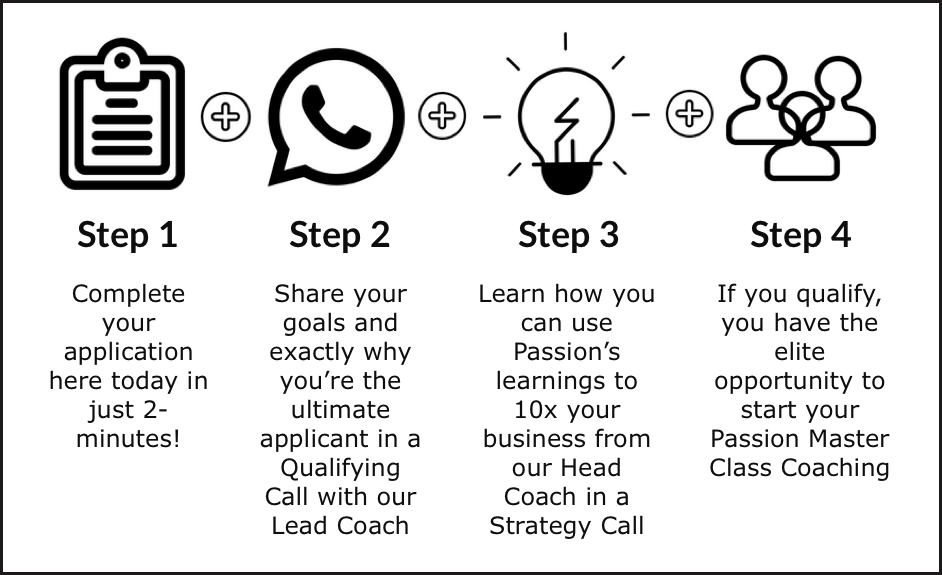 Step 1

Complete your application here today in just 2-minutes!

Step 2

Share your goals and exactly why you're the ultimate applicant in a Qualifying Call with our Lead Coach

Step 3

Learn how you can use Passion's learnings to 10x your business from our Head Coach in a Strategy Call

Step 4

If you qualify, you have the elite opportunity to start your Passion Master Class Coaching